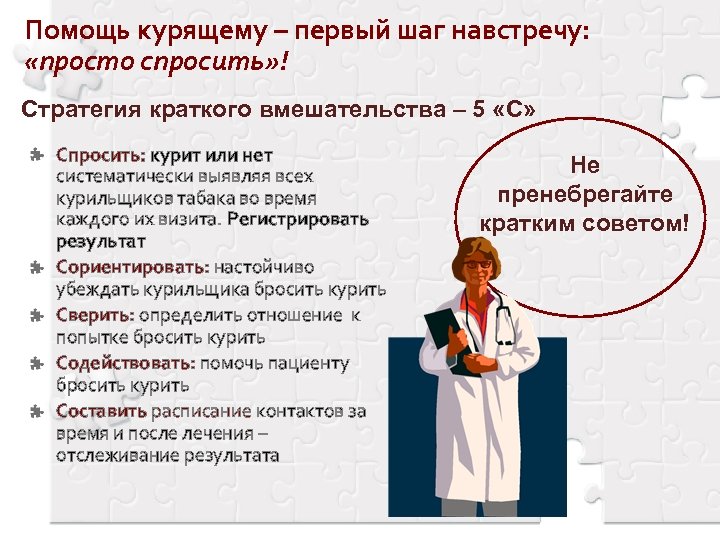 Помощь курящему – первый шаг навстречу: «просто спросить»!

Стратегия краткого вмешательства – 5 «С»

Спросить: курит или нет систематически выявляя всех курильщиков табака во время каждого их визита. Регистрировать результат

Сориентировать: настойчиво убеждать курильщика бросить курить

Сверить: определить отношение к попытке бросить курить

Содействовать: помочь пациенту бросить курить

Составить расписание контактов за время и после лечения – отслеживание результата

Не пренебрегайте кратким советом!